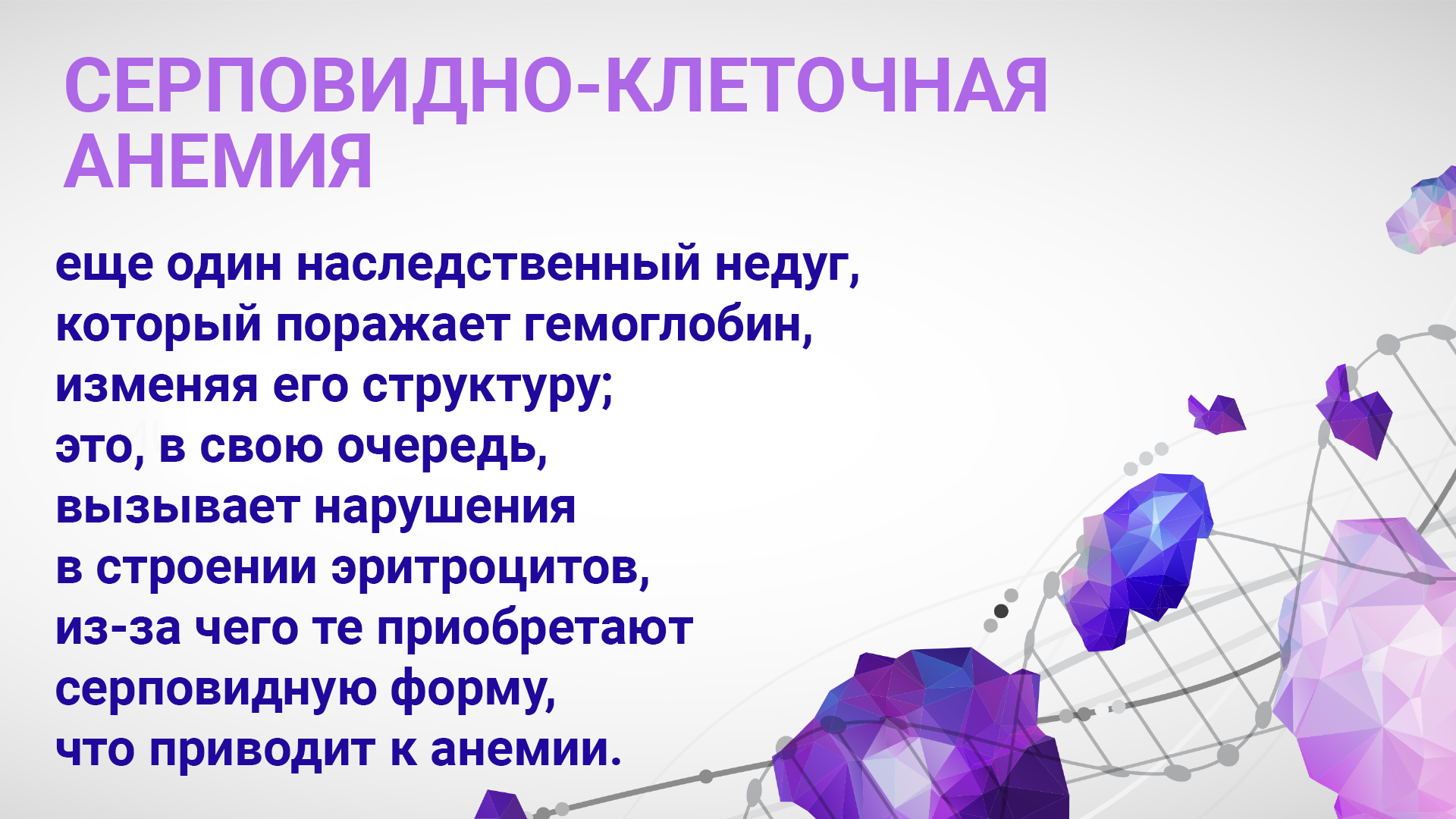 СЕРПОВИДНО-КЛЕТОЧНАЯ АНЕМИЯ

еще один наследственный недуг, который поражает гемоглобин, изменяя его структуру; это, в свою очередь, вызывает нарушения в строении эритроцитов, из-за чего те приобретают серповидную форму, что приводит к анемии.